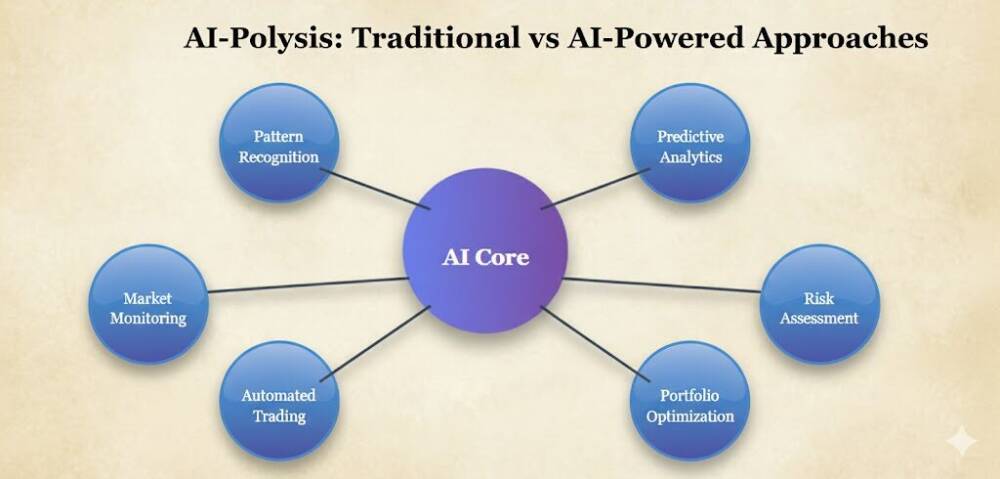 AI-Polysis: Traditional vs AI-Powered Approaches

Pattern Recognition

Predictive Analytics

AI Core

Market Monitoring

Risk Assessment

Automated Trading

Portfolio Optimization